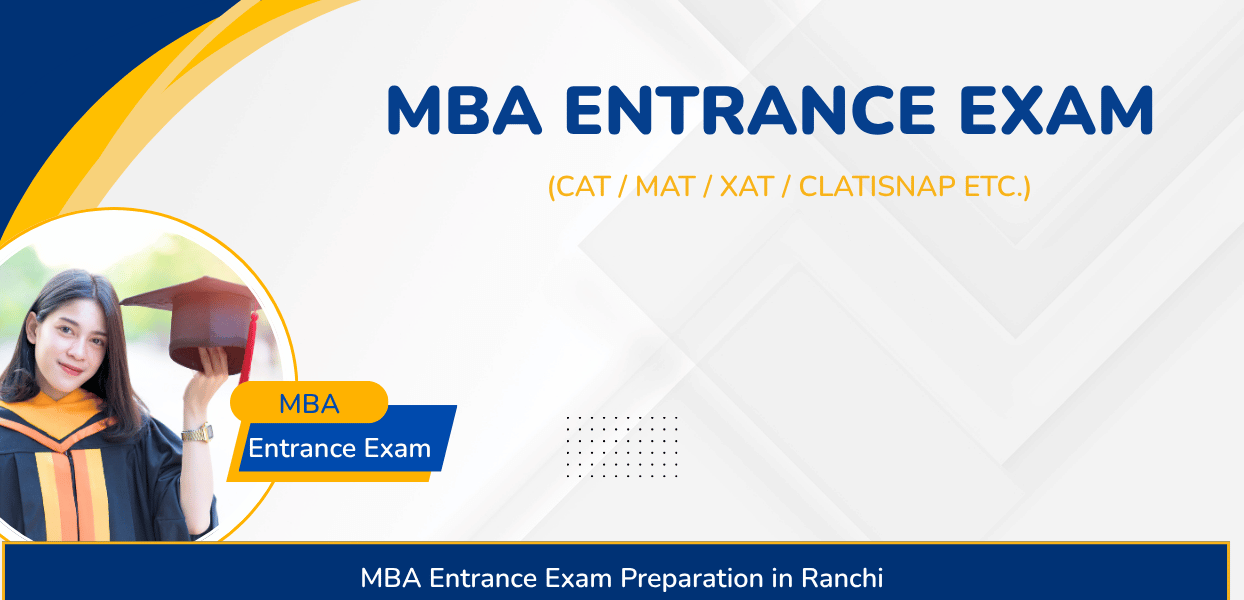 MBA ENTRANCE EXAM

(CAT / MAT / XAT / CLATISNAP ETC.)

MBA

Entrance Exam

MBA Entrance Exam Preparation in Ranchi